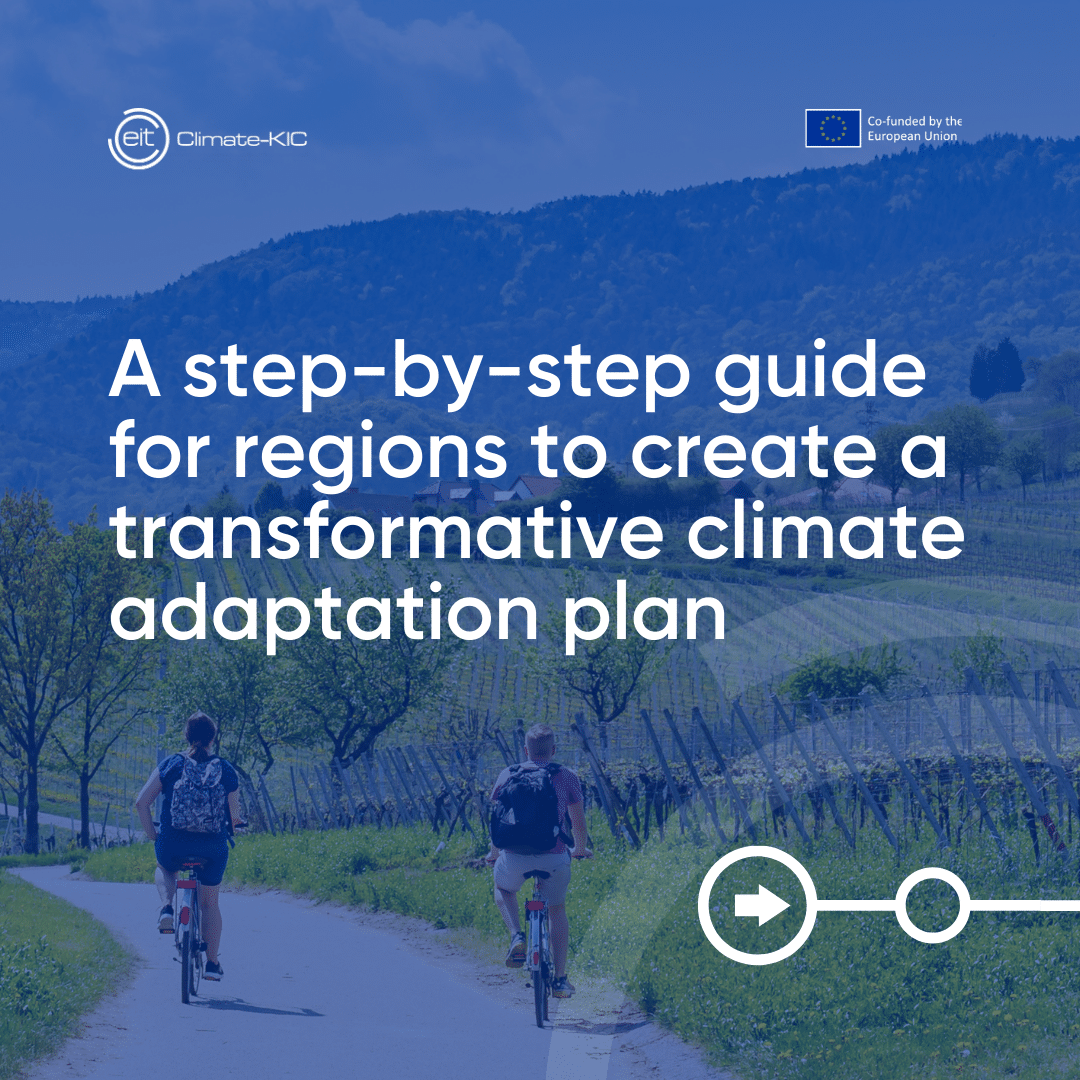 eit Climate-KIC

Co-funded by the European Union

A step-by-step guide for regions to create a transformative climate adaptation plan